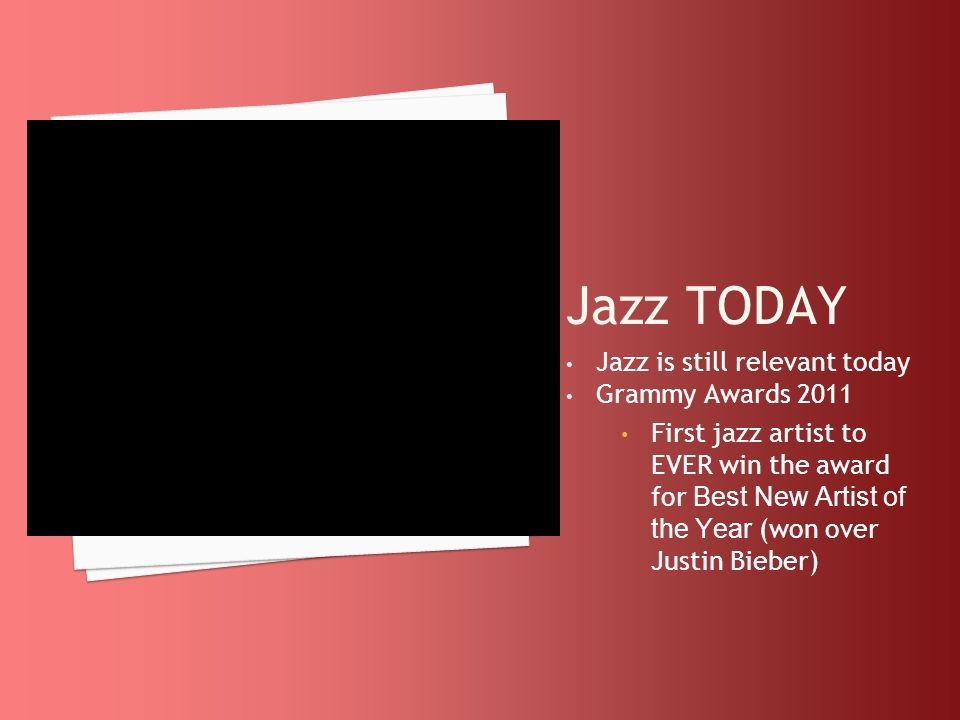 Jazz TODAY

• Jazz is still relevant today
• Grammy Awards 2011
  • First jazz artist to EVER win the award for Best New Artist of the Year (won over Justin Bieber)